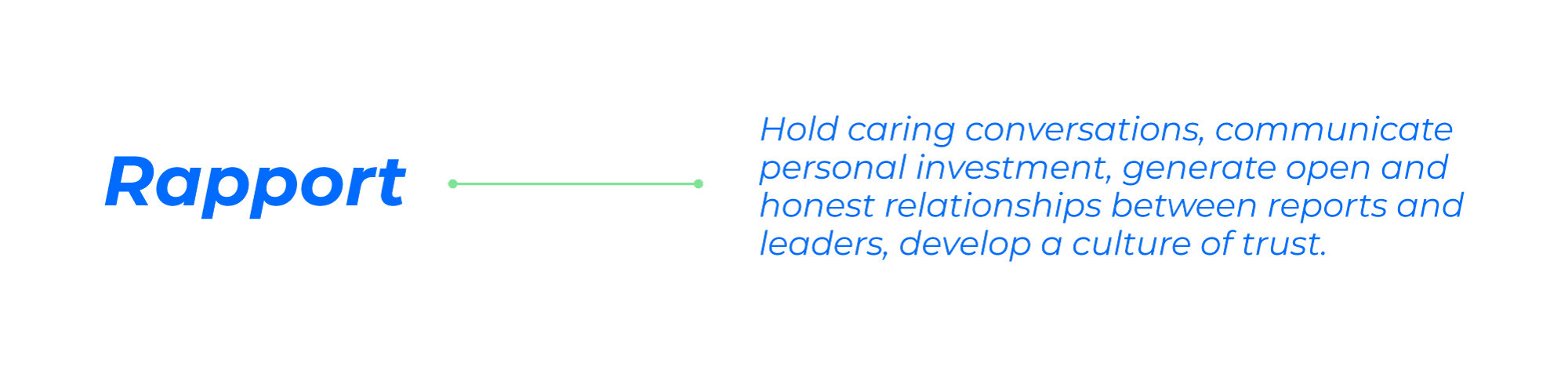 Rapport

Hold caring conversations, communicate personal investment, generate open and honest relationships between reports and leaders, develop a culture of trust.